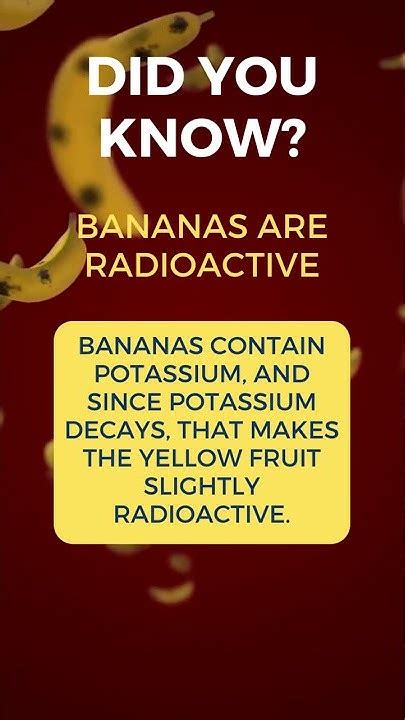 DID YOU KNOW?

BANANAS ARE RADIOACTIVE

BANANAS CONTAIN POTASSIUM, AND SINCE POTASSIUM DECAYS, THAT MAKES THE YELLOW FRUIT SLIGHTLY RADIOACTIVE.